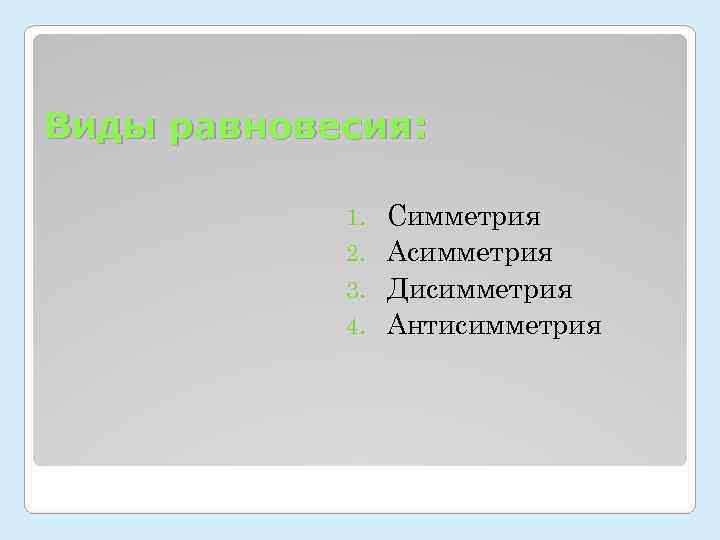 Виды равновесия:

1. Симметрия
2. Асимметрия
3. Дисимметрия
4. Антисимметрия